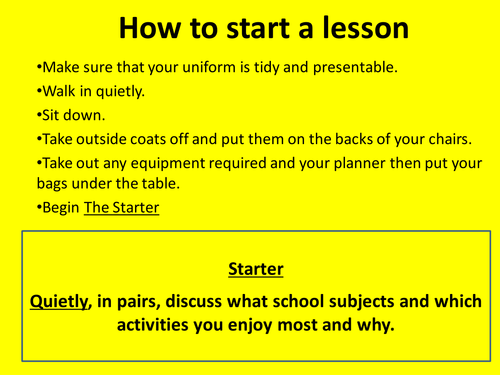 How to start a lesson

•Make sure that your uniform is tidy and presentable.

•Walk in quietly.

•Sit down.

•Take outside coats off and put them on the backs of your chairs.

•Take out any equipment required and your planner then put your bags under the table.

•Begin The Starter

Starter

Quietly, in pairs, discuss what school subjects and which activities you enjoy most and why.